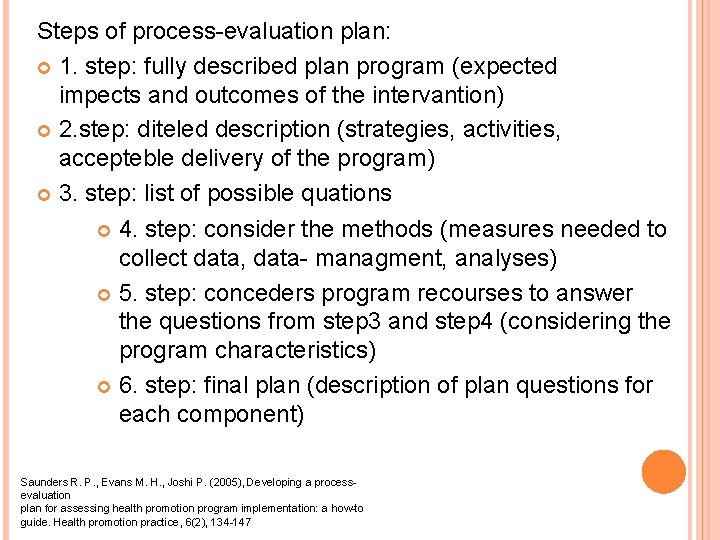 Steps of process-evaluation plan:

1. step: fully described plan program (expected impects and outcomes of the intervantion)

2.step: diteled description (strategies, activities, accepteble delivery of the program)

3. step: list of possible quations

4. step: consider the methods (measures needed to collect data, data- managment, analyses)

5. step: conceders program recourses to answer the questions from step3 and step4 (considering the program characteristics)

6. step: final plan (description of plan questions for each component)

Saunders R. P., Evans M. H., Joshi P. (2005), Developing a process-evaluation plan for assessing health promotion program implementation: a how-to guide. Health promotion practice, 6(2), 134-147